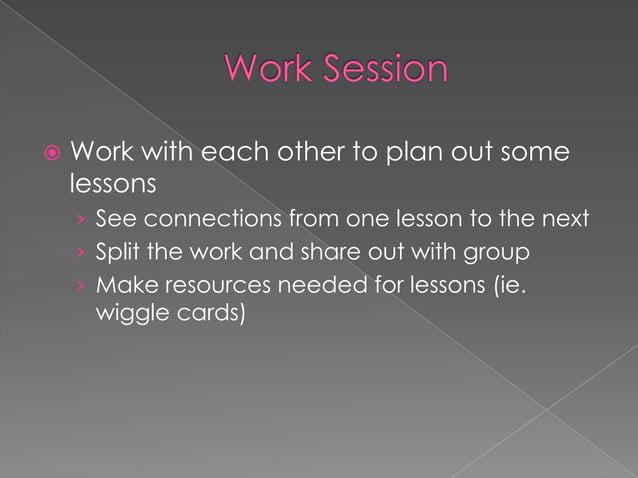 Work Session

Work with each other to plan out some lessons

› See connections from one lesson to the next
› Split the work and share out with group
› Make resources needed for lessons (ie. wiggle cards)